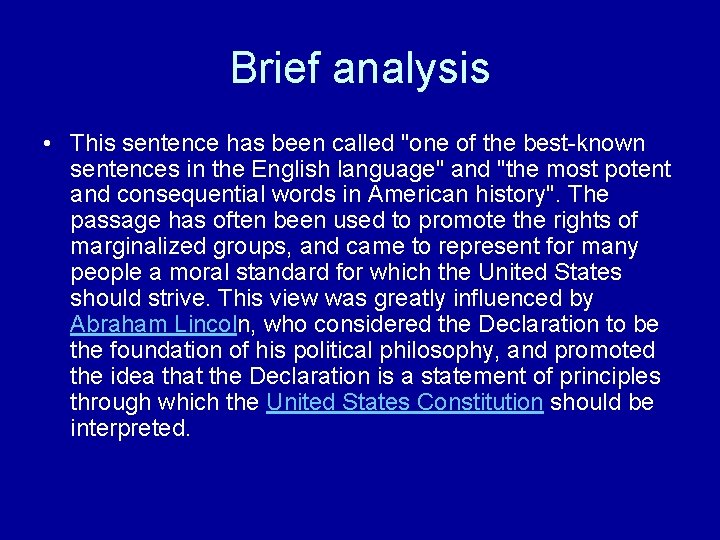 Brief analysis

• This sentence has been called "one of the best-known sentences in the English language" and "the most potent and consequential words in American history". The passage has often been used to promote the rights of marginalized groups, and came to represent for many people a moral standard for which the United States should strive. This view was greatly influenced by Abraham Lincoln, who considered the Declaration to be the foundation of his political philosophy, and promoted the idea that the Declaration is a statement of principles through which the United States Constitution should be interpreted.